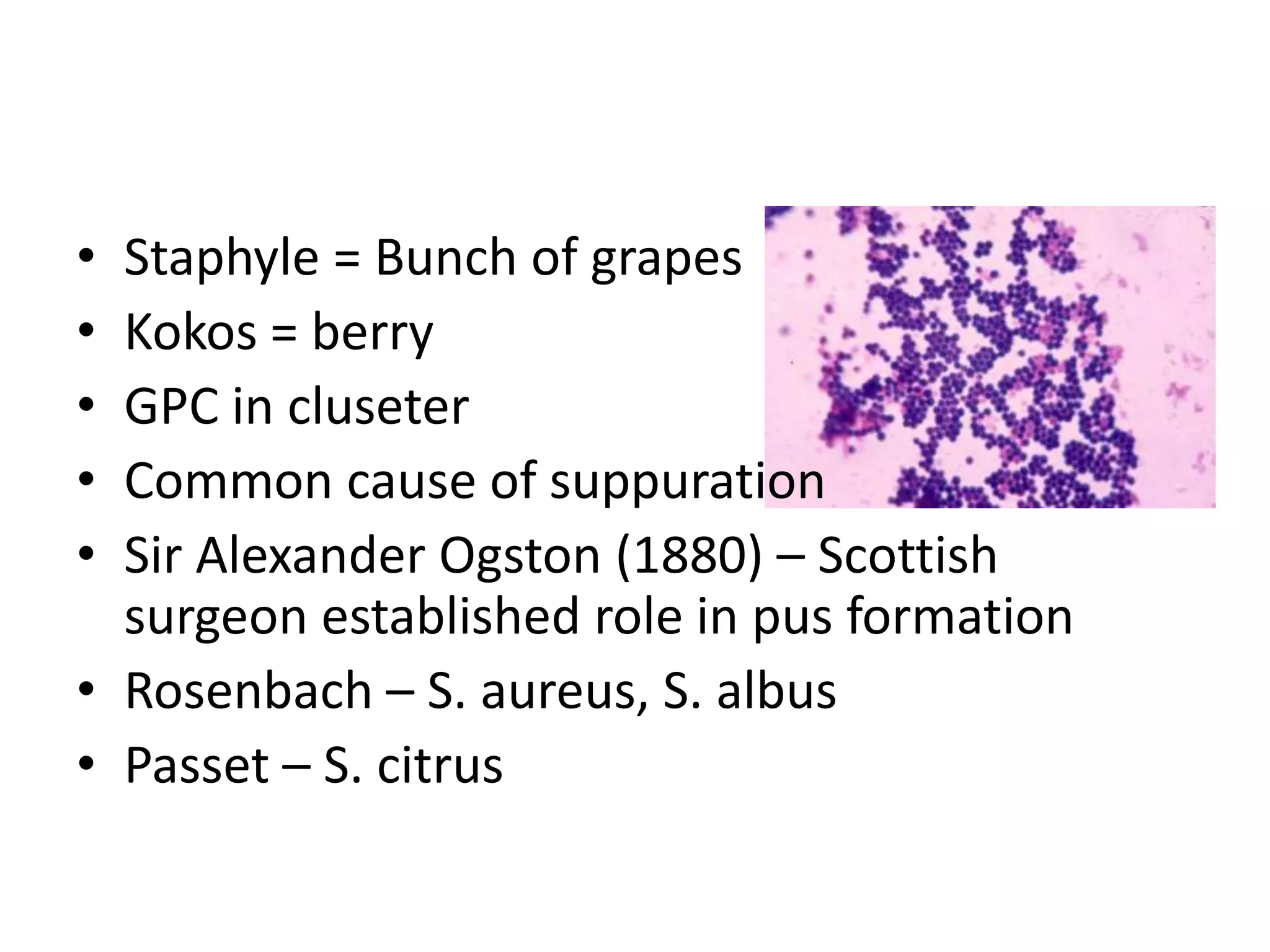 • Staphyle = Bunch of grapes
• Kokos = berry
• GPC in cluseter
• Common cause of suppuration
• Sir Alexander Ogston (1880) – Scottish surgeon established role in pus formation
• Rosenbach – S. aureus, S. albus
• Passet – S. citrus